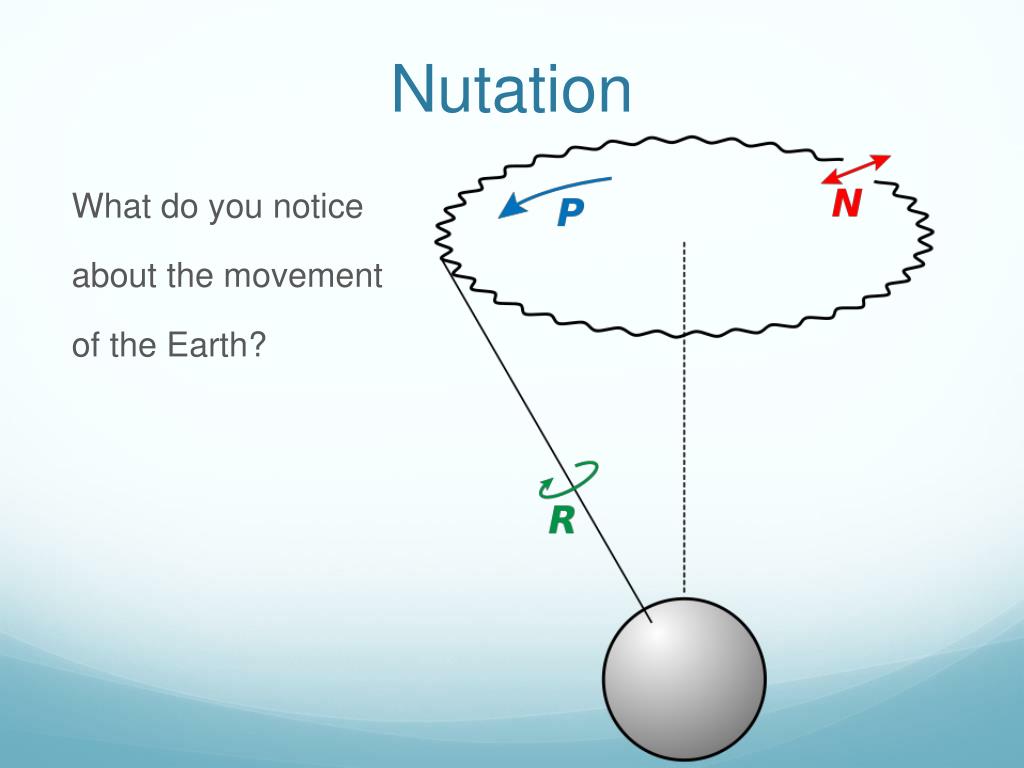 Nutation

What do you notice about the movement of the Earth?

P

N

R